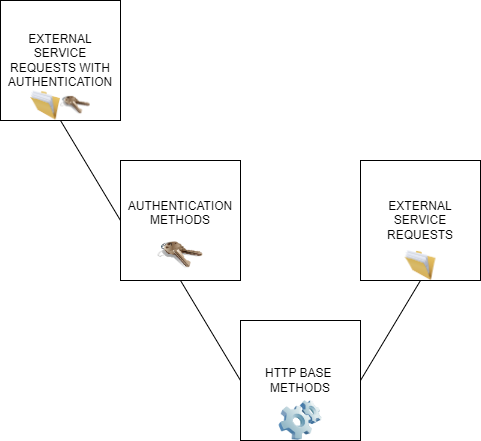 EXTERNAL SERVICE REQUESTS WITH AUTHENTICATION

AUTHENTICATION METHODS

EXTERNAL SERVICE REQUESTS

HTTP BASE METHODS